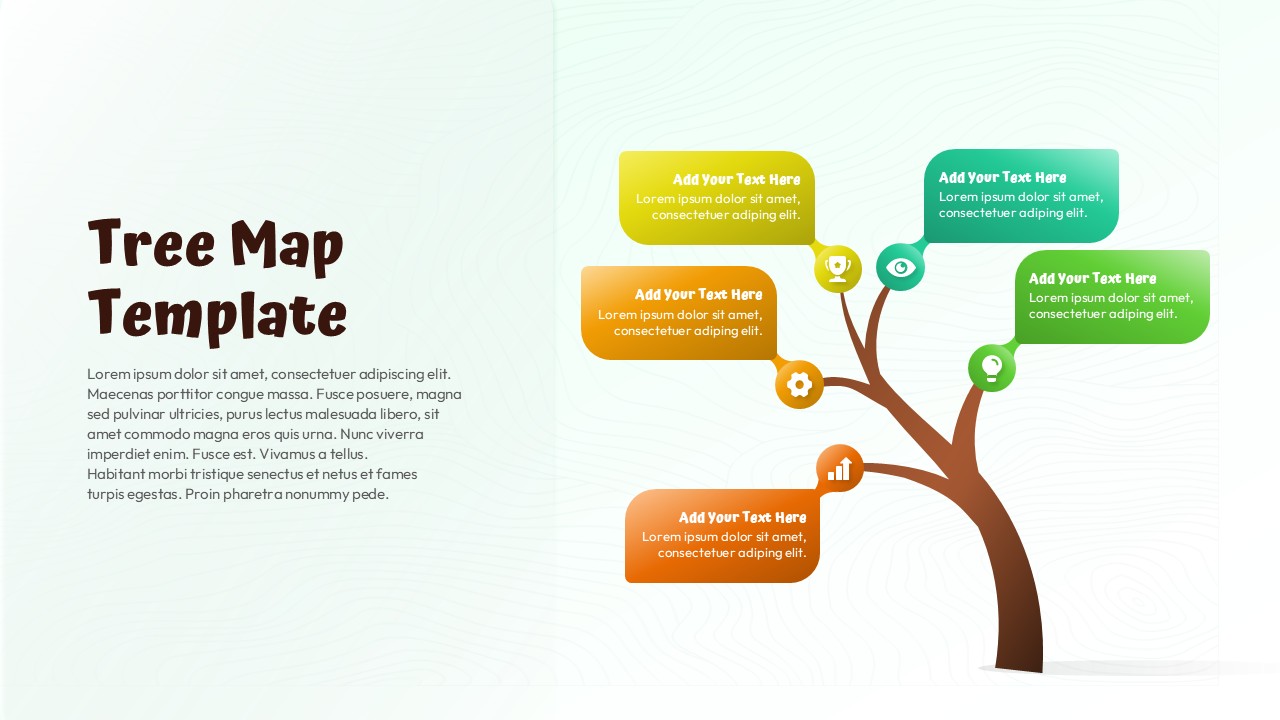 Tree Map Template

Lorem ipsum dolor sit amet, consectetuer adipiscing elit. Maecenas porttitor congue massa. Fusce posuere, magna sed pulvinar ultricies, purus lectus malesuada libero, sit amet commodo magna eros quis urna. Nunc viverra imperdiet enim. Fusce est. Vivamus a tellus.
Habitant morbi tristique senectus et netus et fames turpis egestas. Proin pharetra nonummy pede.

Add Your Text Here
Lorem ipsum dolor sit amet, consectetuer adiping elit.

Add Your Text Here
Lorem ipsum dolor sit amet, consectetuer adiping elit.

Add Your Text Here
Lorem ipsum dolor sit amet, consectetuer adiping elit.

Add Your Text Here
Lorem ipsum dolor sit amet, consectetuer adiping elit.

Add Your Text Here
Lorem ipsum dolor sit amet, consectetuer adiping elit.